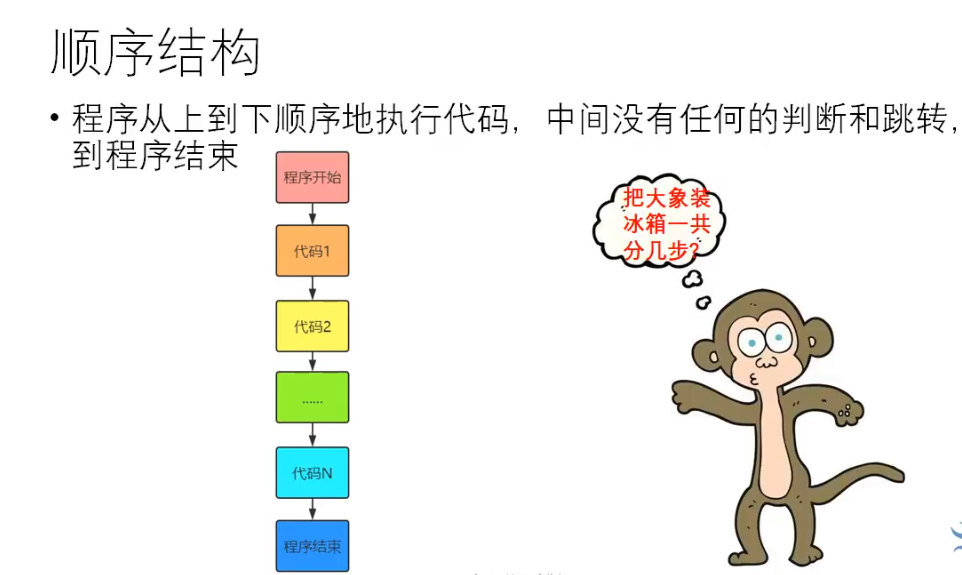 顺序结构

• 程序从上到下顺序地执行代码，中间没有任何的判断和跳转，到程序结束

程序开始

代码1

代码2

......

代码N

程序结束

把大象装冰箱一共分几步?